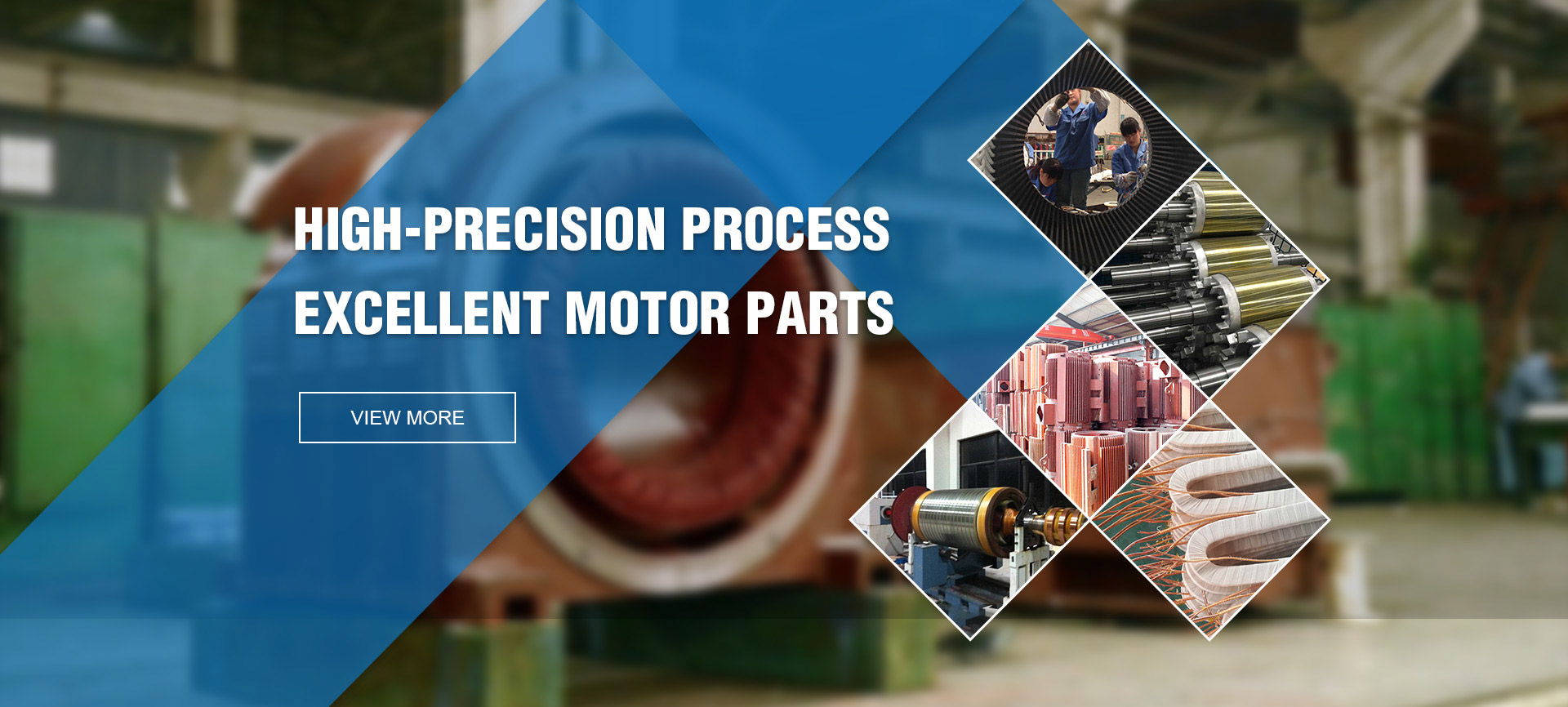 HIGH-PRECISION PROCESS
EXCELLENT MOTOR PARTS

VIEW MORE